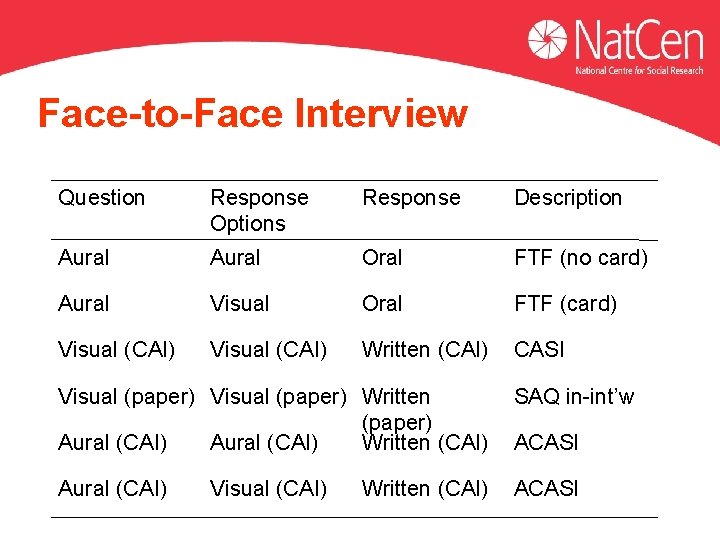 NatCen
National Centre for Social Research

Face-to-Face Interview

| Question | Response Options | Response | Description |
|---|---|---|---|
| Aural | Aural | Oral | FTF (no card) |
| Aural | Visual | Oral | FTF (card) |
| Visual (CAI) | Visual (CAI) | Written (CAI) | CASI |
| Visual (paper) | Visual (paper) | Written (paper) | SAQ in-int'w |
| Aural (CAI) | Aural (CAI) | Written (CAI) | ACASI |
| Aural (CAI) | Visual (CAI) | Written (CAI) | ACASI |